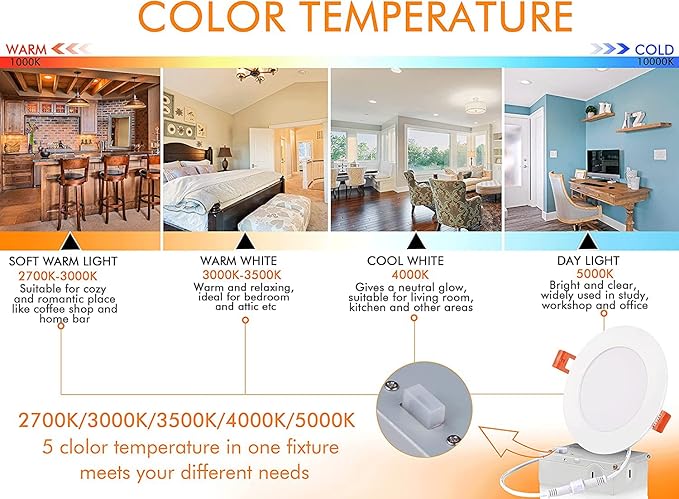 COLOR TEMPERATURE

WARM
1000K

COLD
10000K

SOFT WARM LIGHT
2700K-3000K
Suitable for cozy and romantic place like coffee shop and home bar

WARM WHITE
3000K-3500K
Warm and relaxing, ideal for bedroom and attic etc

COOL WHITE
4000K
Gives a neutral glow, suitable for living room, kitchen and other areas

DAY LIGHT
5000K
Bright and clear, widely used in study, workshop and office

2700K/3000K/3500K/4000K/5000K
5 clolor temperature in one fixture
meets your different needs